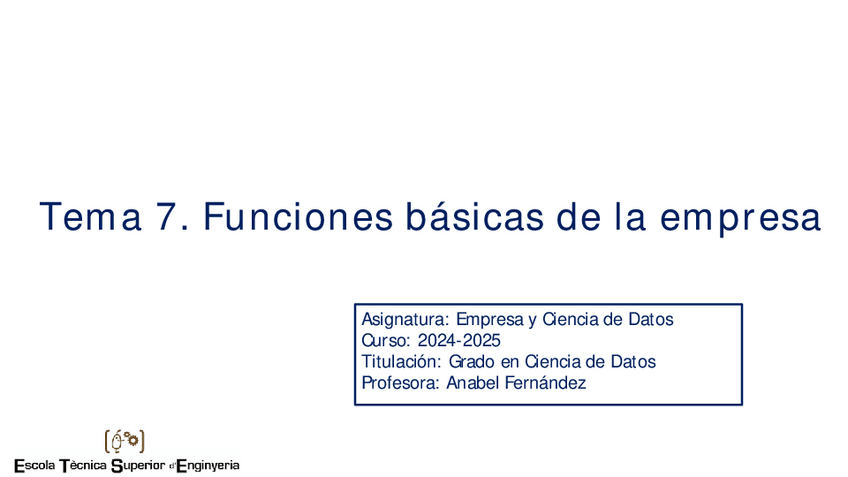 Tema 7. Funciones básicas de la empresa

Asignatura: Empresa y Ciencia de Datos
Curso: 2024-2025
Titulación: Grado en Ciencia de Datos
Profesora: Anabel Fernández

Escola Tècnica Superior d'Enginyeria